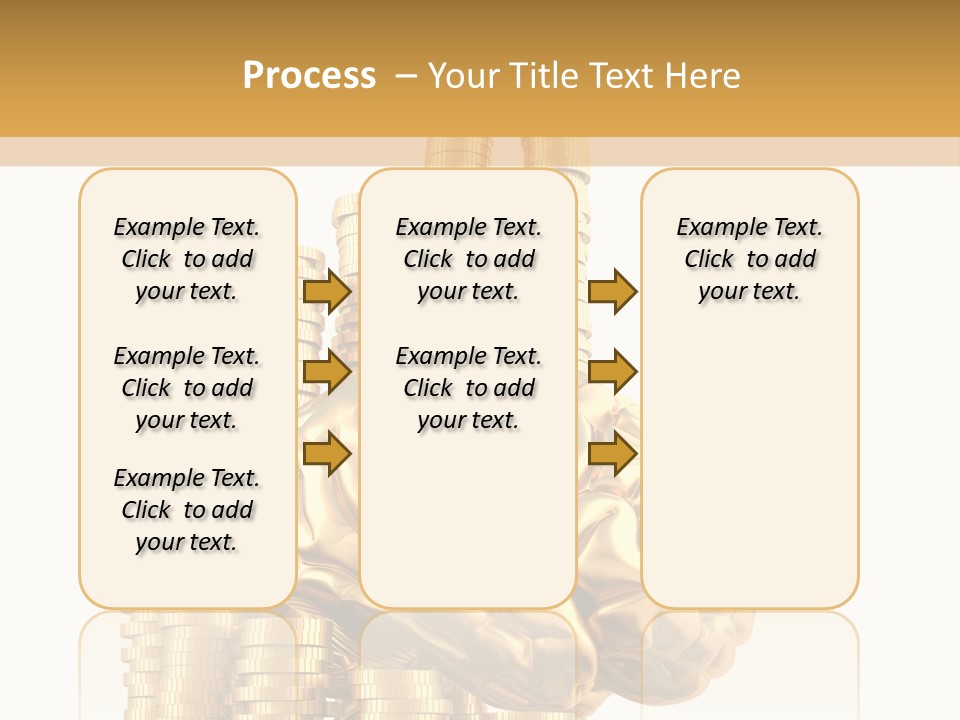 Process – Your Title Text Here

Example Text. Click to add your text.

Example Text. Click to add your text.

Example Text. Click to add your text.

Example Text. Click to add your text.

Example Text. Click to add your text.

Example Text. Click to add your text.